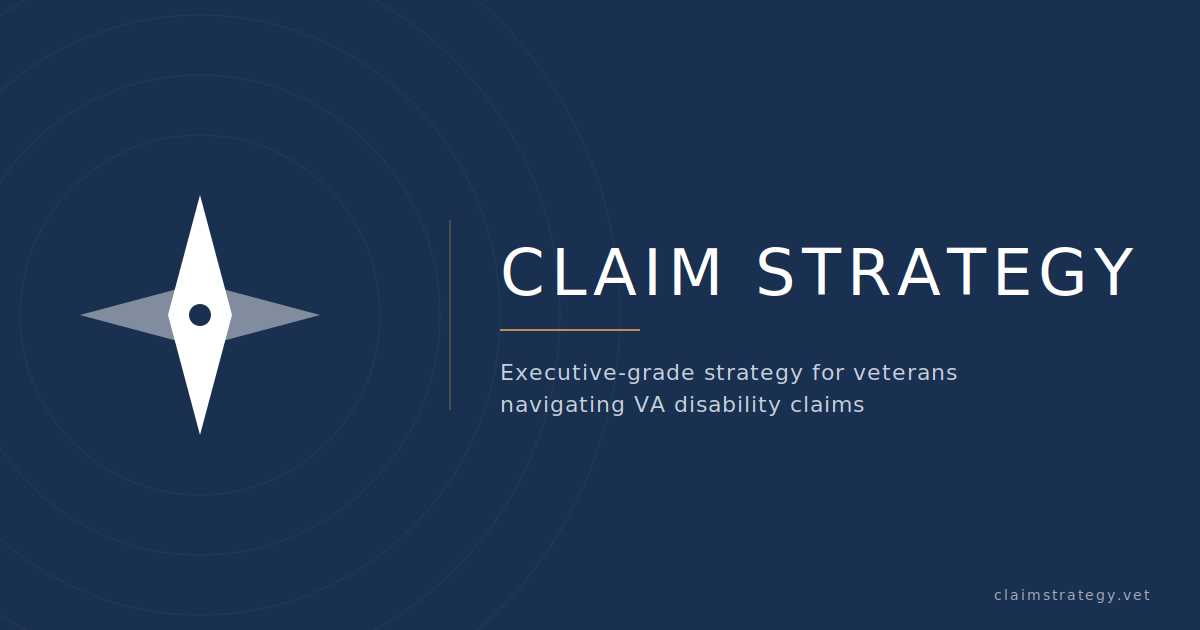 CLAIM STRATEGY

Executive-grade strategy for veterans navigating VA disability claims

claimstrategy.vet